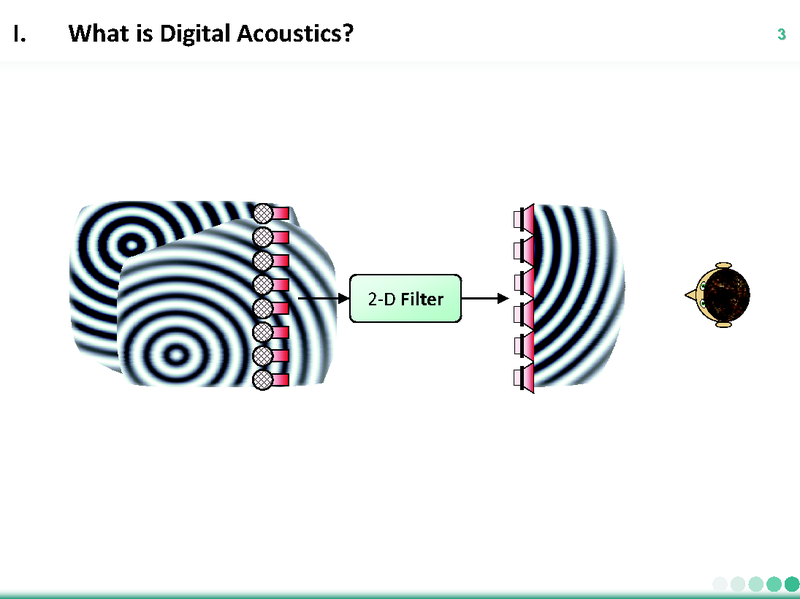 I. What is Digital Acoustics?

3

2-D Filter